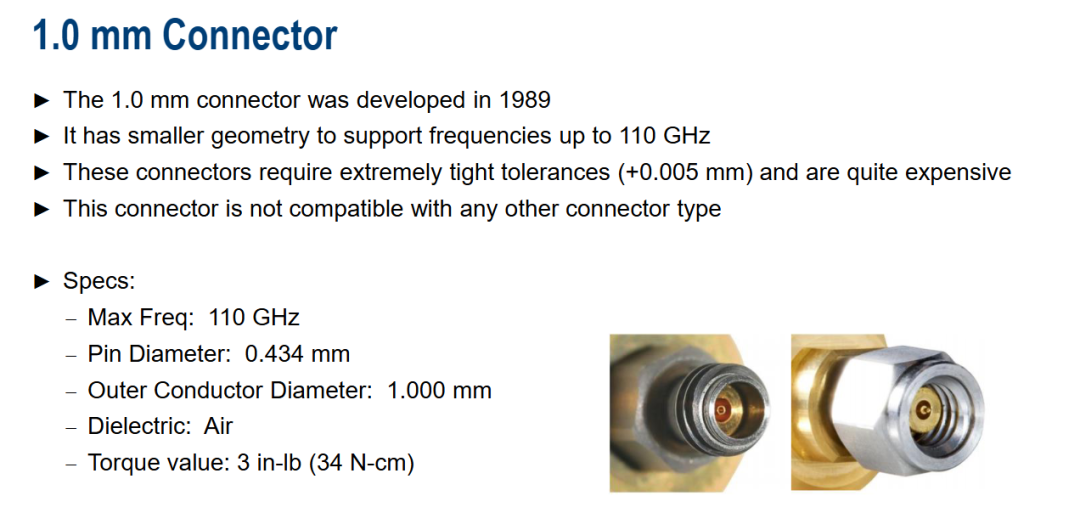 1.0 mm Connector

► The 1.0 mm connector was developed in 1989
► It has smaller geometry to support frequencies up to 110 GHz
► These connectors require extremely tight tolerances (+0.005 mm) and are quite expensive
► This connector is not compatible with any other connector type

► Specs:
– Max Freq: 110 GHz
– Pin Diameter: 0.434 mm
– Outer Conductor Diameter: 1.000 mm
– Dielectric: Air
– Torque value: 3 in-lb (34 N-cm)